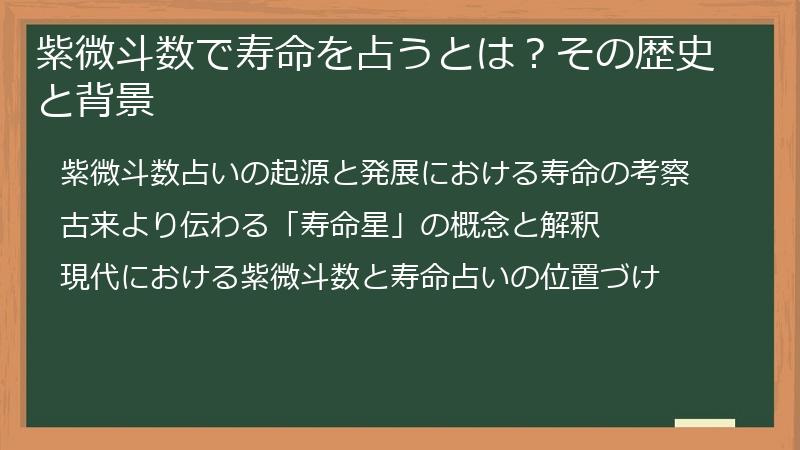 紫微斗数で寿命を占うとは？その歴史と背景

紫微斗数占いの起源と発展における寿命の考察

古来より伝わる「寿命星」の概念と解釈

現代における紫微斗数と寿命占いの位置づけ